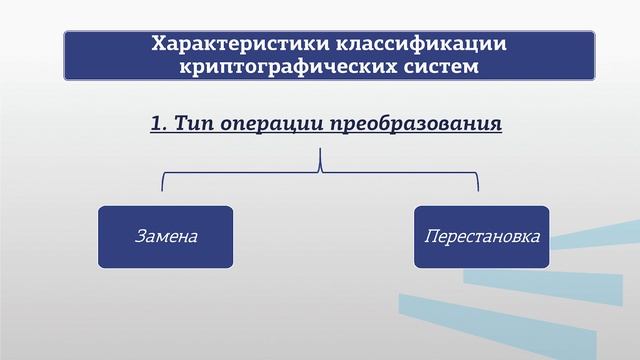 Характеристики классификации криптографических систем

1. Тип операции преобразования

Замена

Перестановка